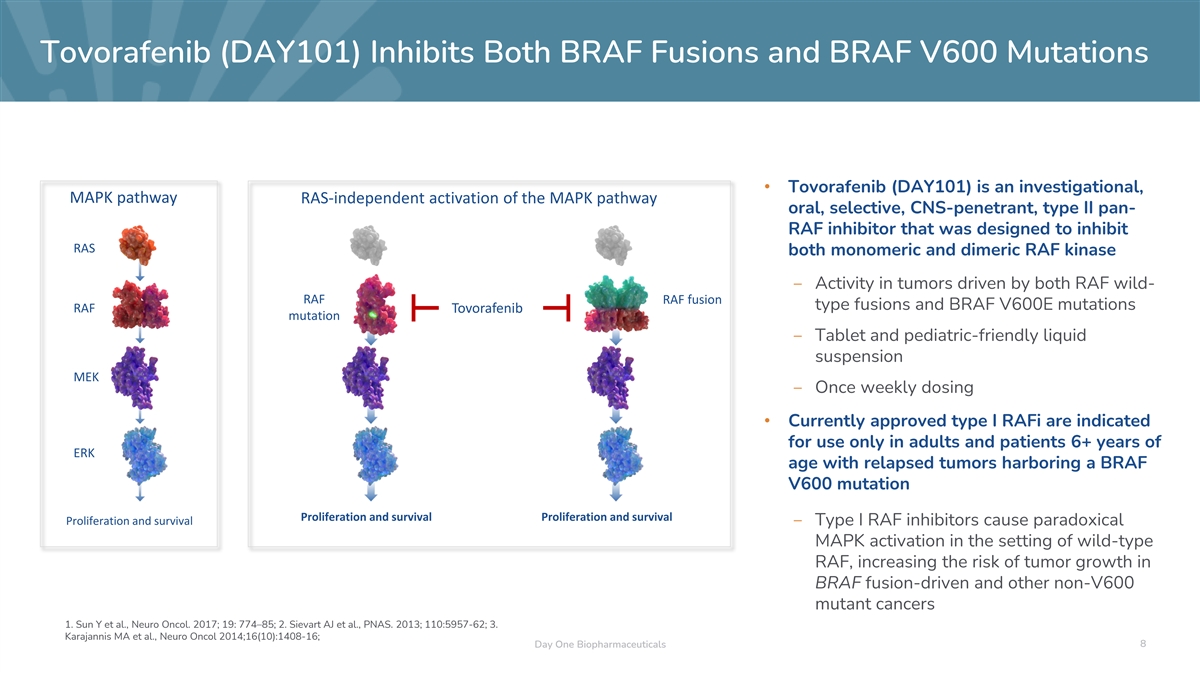 Tovorafenib (DAY101) Inhibits Both BRAF Fusions and BRAF V600 Mutations

MAPK pathway

RAS

RAF

MEK

ERK

Proliferation and survival

RAS-independent activation of the MAPK pathway

RAF mutation

Tovorafenib

RAF fusion

Proliferation and survival

Proliferation and survival

• Tovorafenib (DAY101) is an investigational, oral, selective, CNS-penetrant, type II pan-RAF inhibitor that was designed to inhibit both monomeric and dimeric RAF kinase

– Activity in tumors driven by both RAF wild-type fusions and BRAF V600E mutations

– Tablet and pediatric-friendly liquid suspension

– Once weekly dosing

• Currently approved type I RAFi are indicated for use only in adults and patients 6+ years of age with relapsed tumors harboring a BRAF V600 mutation

– Type I RAF inhibitors cause paradoxical MAPK activation in the setting of wild-type RAF, increasing the risk of tumor growth in BRAF fusion-driven and other non-V600 mutant cancers

1. Sun Y et al., Neuro Oncol. 2017; 19: 774-85; 2. Sievart AJ et al., PNAS. 2013; 110:5957-62; 3. Karajannis MA et al., Neuro Oncol 2014;16(10):1408-16;

Day One Biopharmaceuticals

8